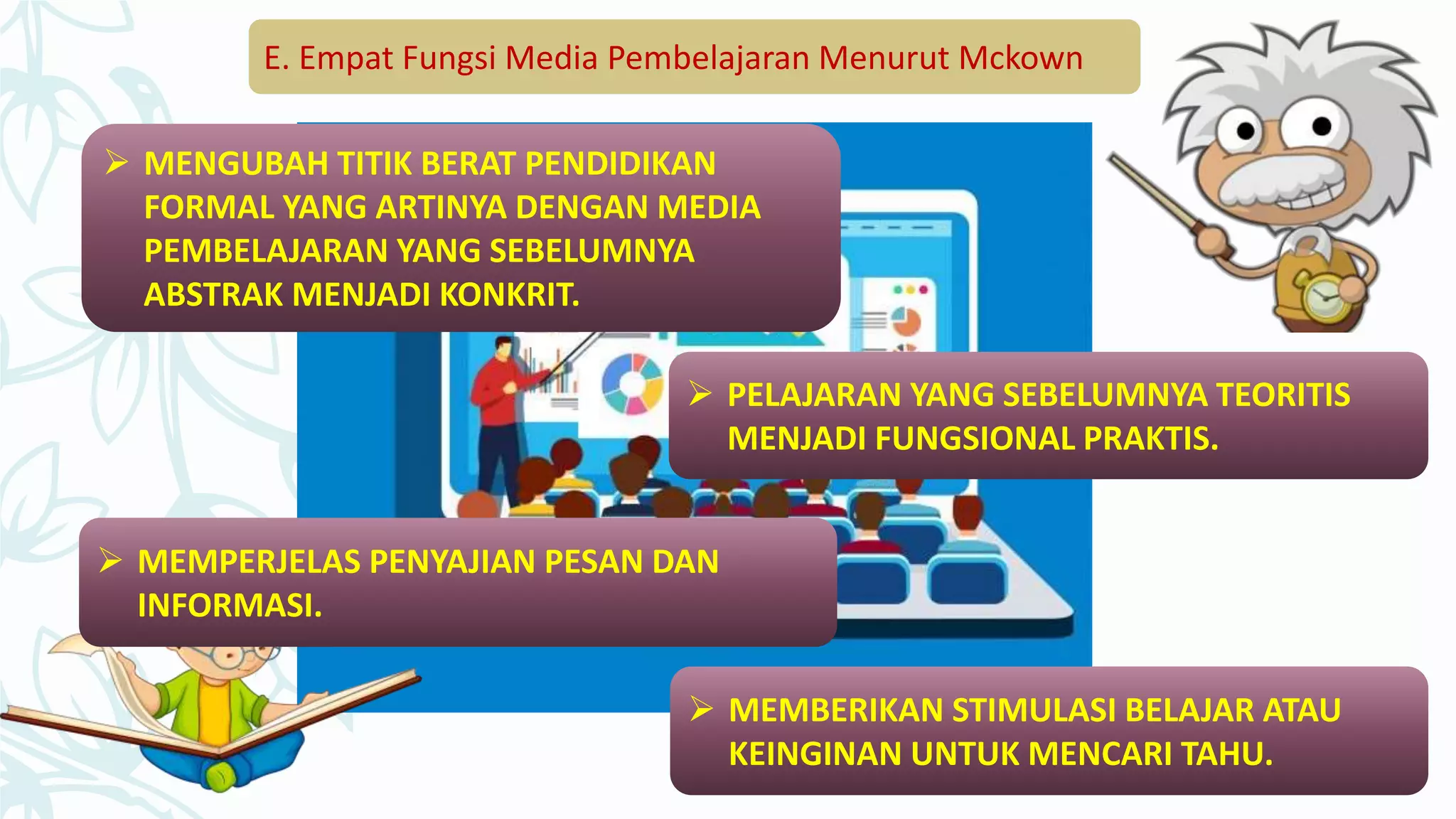 E. Empat Fungsi Media Pembelajaran Menurut Mckown

➢ MENGUBAH TITIK BERAT PENDIDIKAN FORMAL YANG ARTINYA DENGAN MEDIA PEMBELAJARAN YANG SEBELUMNYA ABSTRAK MENJADI KONKRIT.

➢ PELAJARAN YANG SEBELUMNYA TEORITIS MENJADI FUNGSIONAL PRAKTIS.

➢ MEMPERJELAS PENYAJIAN PESAN DAN INFORMASI.

➢ MEMBERIKAN STIMULASI BELAJAR ATAU KEINGINAN UNTUK MENCARI TAHU.